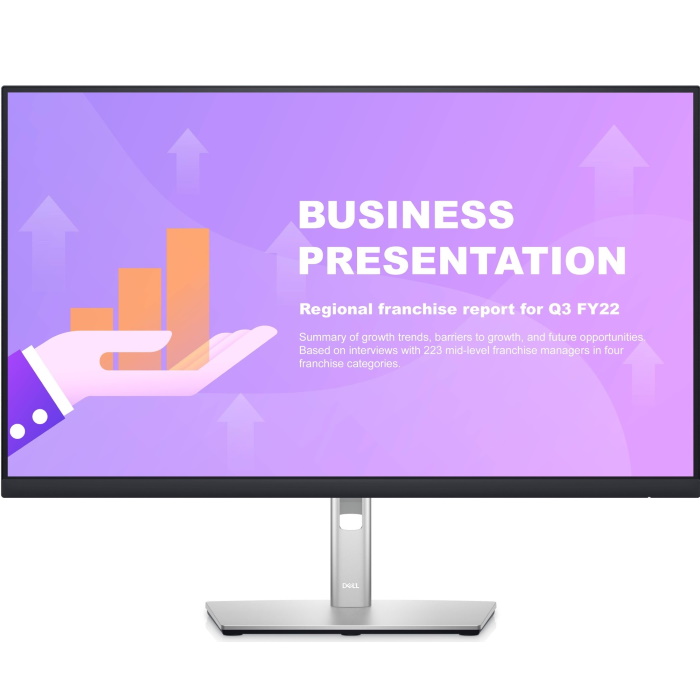 BUSINESS PRESENTATION

Regional franchise report for Q3 FY22

Summary of growth trends, barriers to growth, and future opportunities. Based on interviews with 223 mid-level franchise managers in four franchise categories.

DELL